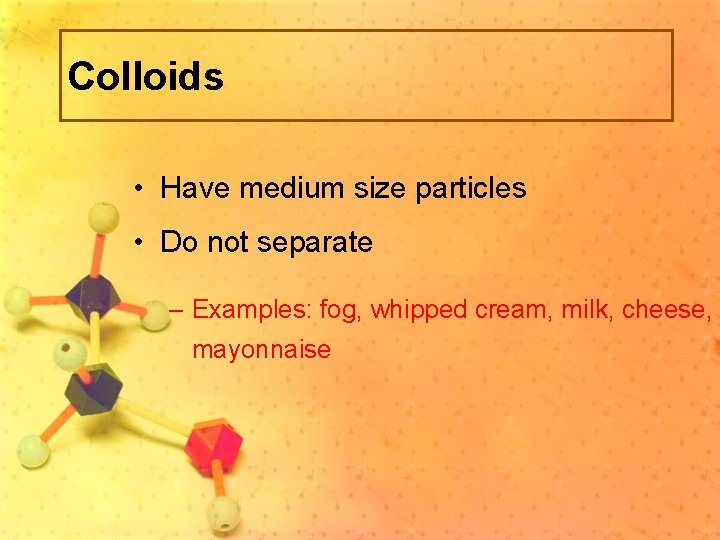 Colloids

• Have medium size particles

• Do not separate

– Examples: fog, whipped cream, milk, cheese, mayonnaise